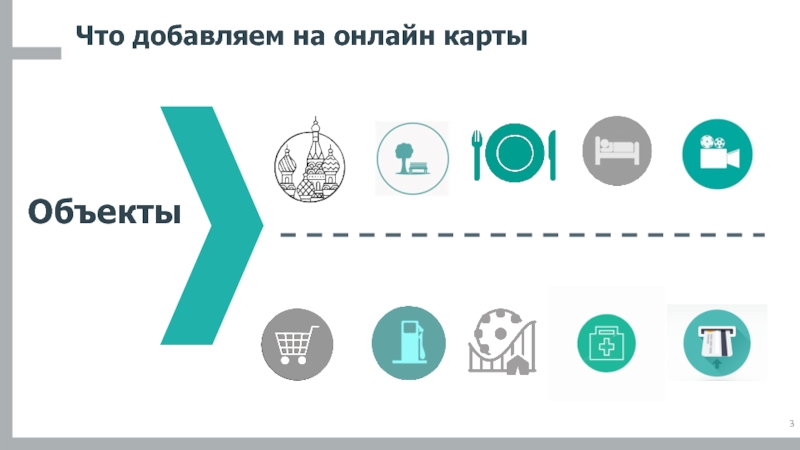 Что добавляем на онлайн карты

Объекты

3